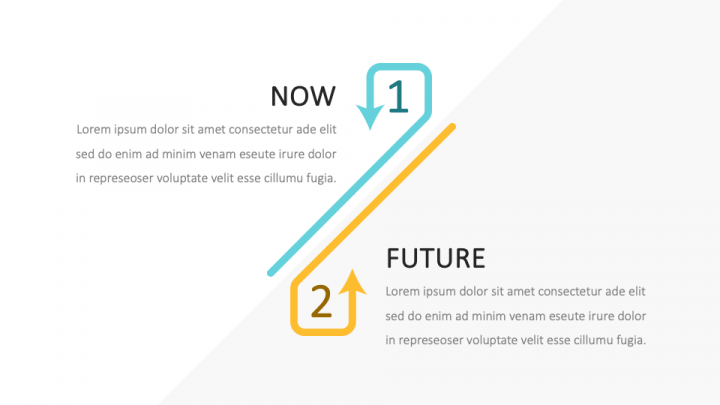 NOW

1

Lorem ipsum dolor sit amet consectetur ade elit sed do enim ad minim venam eseute irure dolor in represeoser voluptate velit esse cillumu fugia.

FUTURE

2

Lorem ipsum dolor sit amet consectetur ade elit sed do enim ad minim venam eseute irure dolor in represeoser voluptate velit esse cillumu fugia.